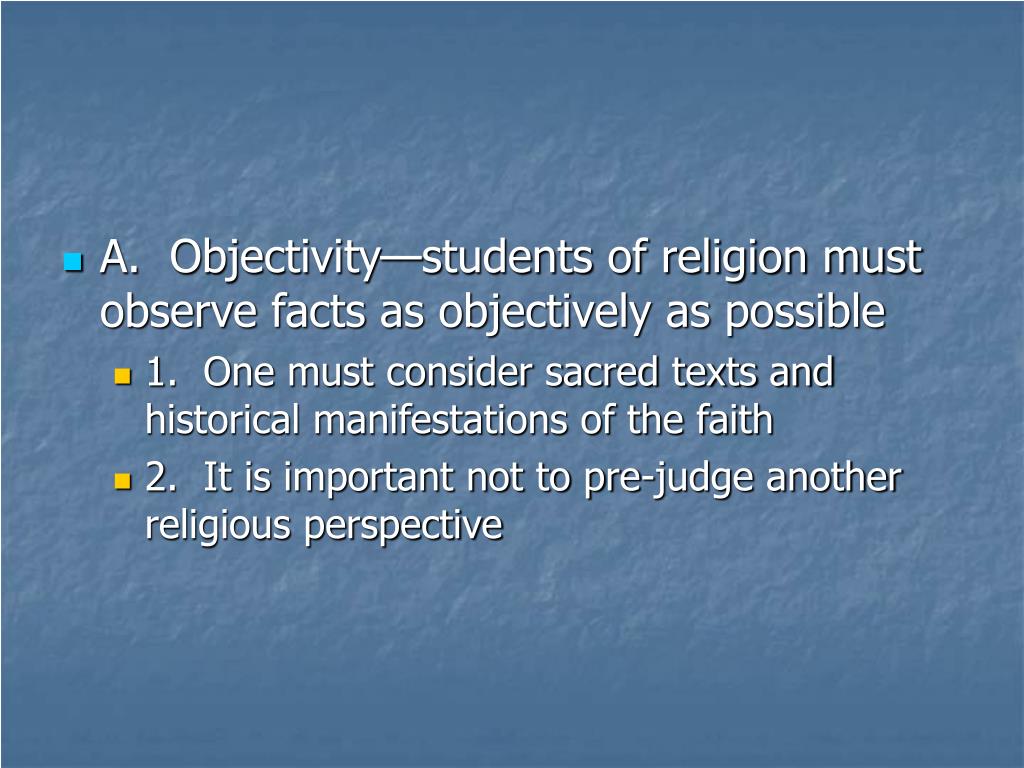 A. Objectivity—students of religion must observe facts as objectively as possible

1. One must consider sacred texts and historical manifestations of the faith

2. It is important not to pre-judge another religious perspective